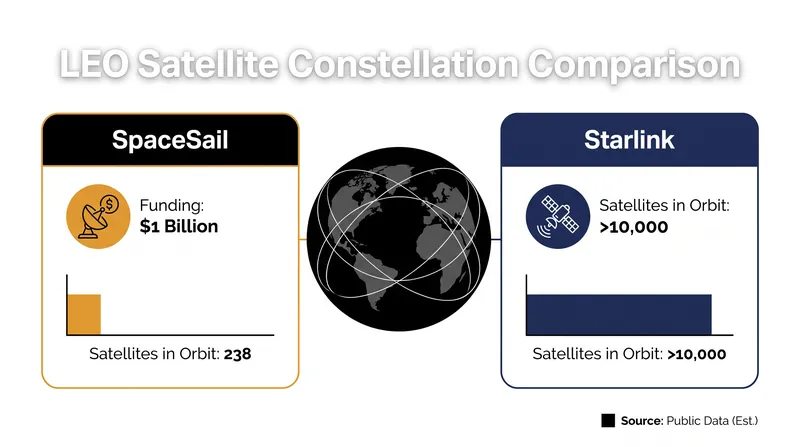 LEO Satellite Constellation Comparison

SpaceSail

Funding:
$1 Billion

Satellites in Orbit: 238

Starlink

Satellites in Orbit:
>10,000

Satellites in Orbit: >10,000

Source: Public Data (Est.)